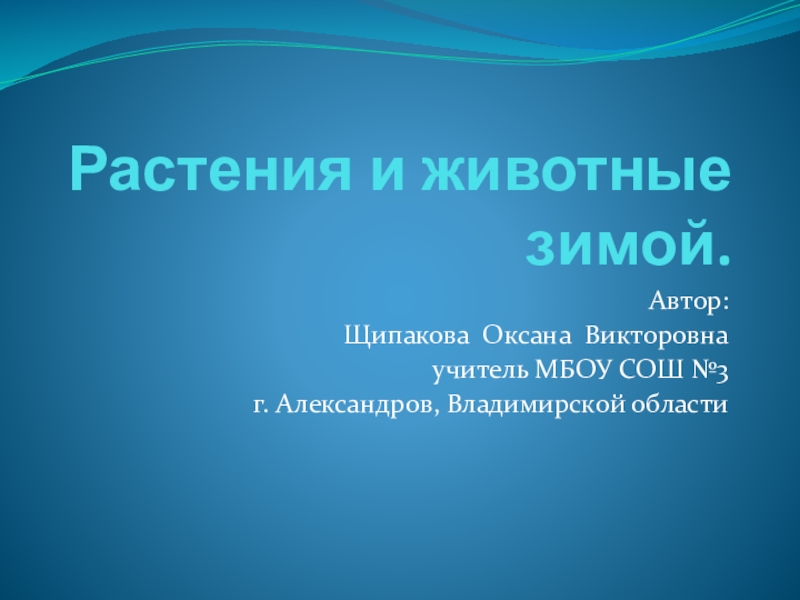 Растения и животные зимой.

Автор:
Щипакова Оксана Викторовна
учитель МБОУ СОШ №3
г. Александров, Владимирской области